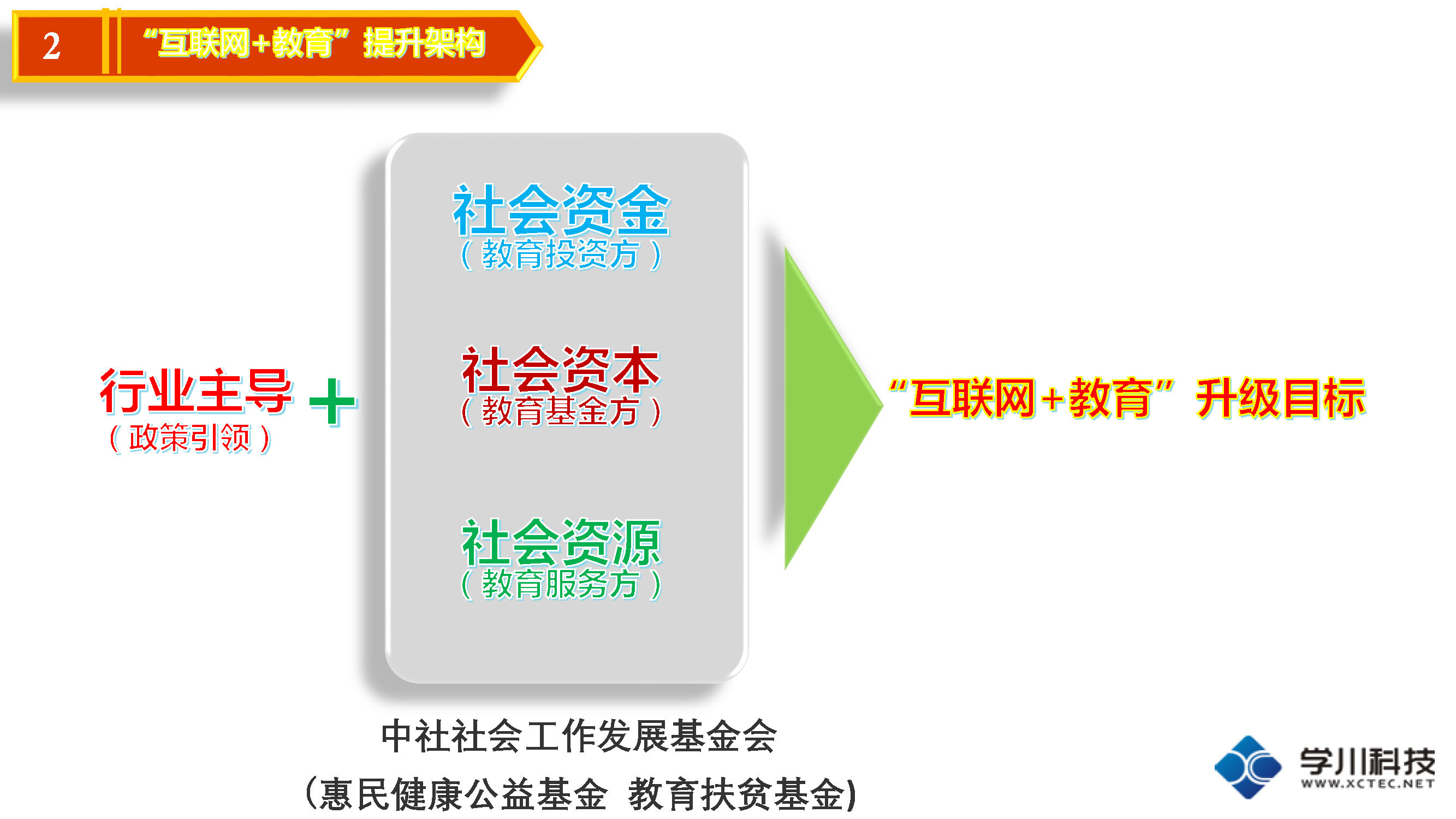 2

“互联网+教育”提升架构

行业主导
（政策引领）

+

社会资金
（教育投资方）

社会资本
（教育基金方）

社会资源
（教育服务方）

“互联网+教育”升级目标

中社社会工作发展基金会
(惠民健康公益基金 教育扶贫基金)

学川科技
WWW.XCTEC.NET